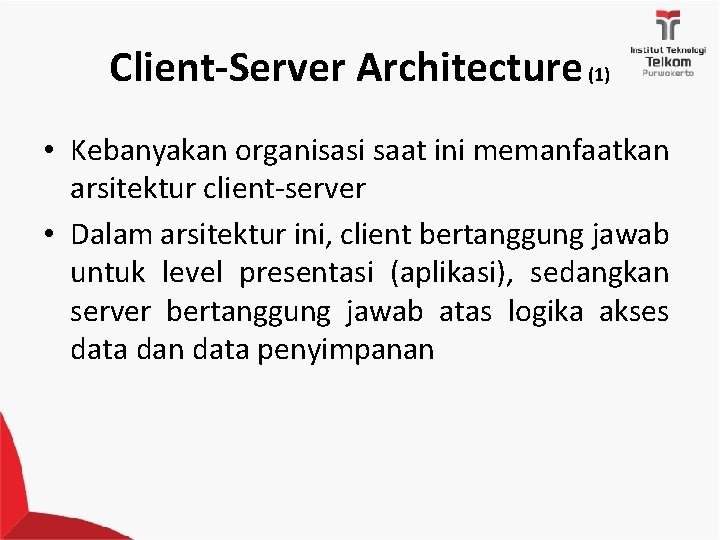 Client-Server Architecture (1)

Institut Teknologi Telkom Purwokerto

• Kebanyakan organisasi saat ini memanfaatkan arsitektur client-server

• Dalam arsitektur ini, client bertanggung jawab untuk level presentasi (aplikasi), sedangkan server bertanggung jawab atas logika akses data dan data penyimpanan